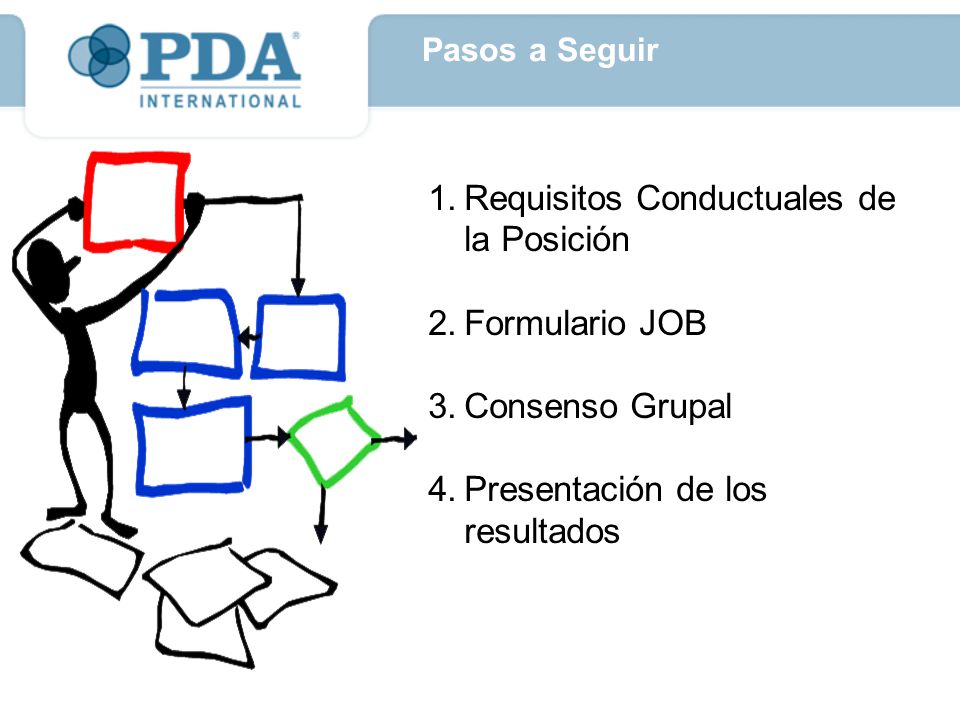 PDA®
INTERNATIONAL

Pasos a Seguir

1. Requisitos Conductuales de la Posición

2. Formulario JOB

3. Consenso Grupal

4. Presentación de los resultados